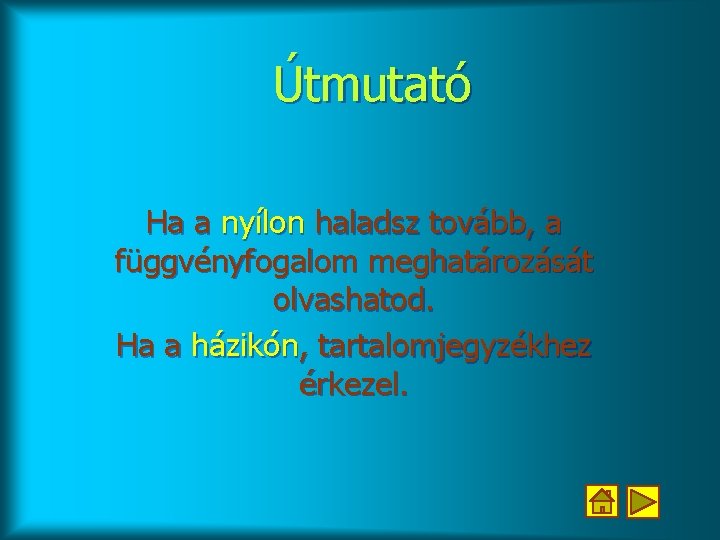 Útmutató

Ha a nyílon haladsz tovább, a függvényfogalom meghatározását olvashatod.

Ha a házikón, tartalomjegyzékhez érkezel.